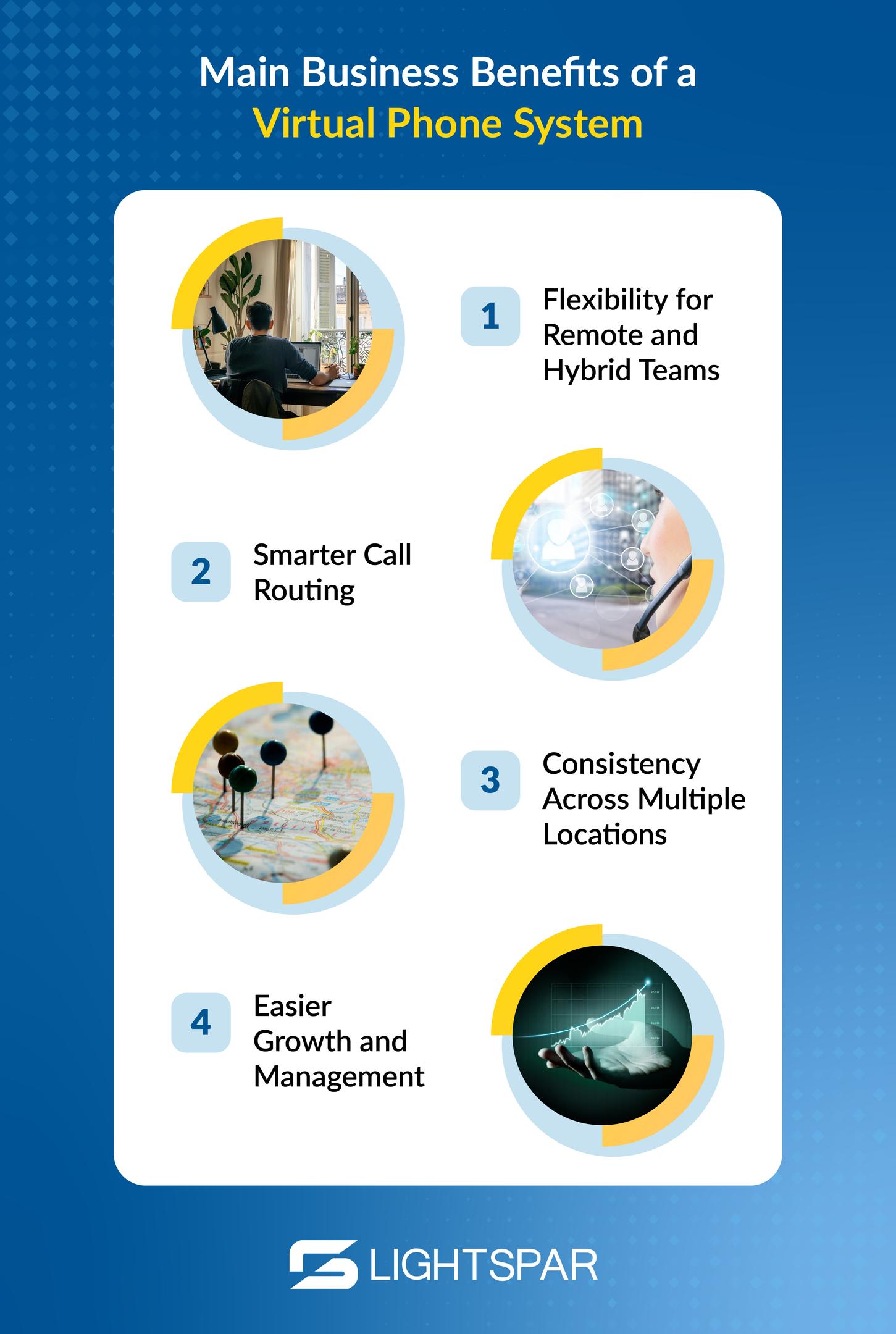 Main Business Benefits of a
Virtual Phone System

1 Flexibility for Remote and Hybrid Teams

2 Smarter Call Routing

3 Consistency Across Multiple Locations

4 Easier Growth and Management

LIGHTSPAR